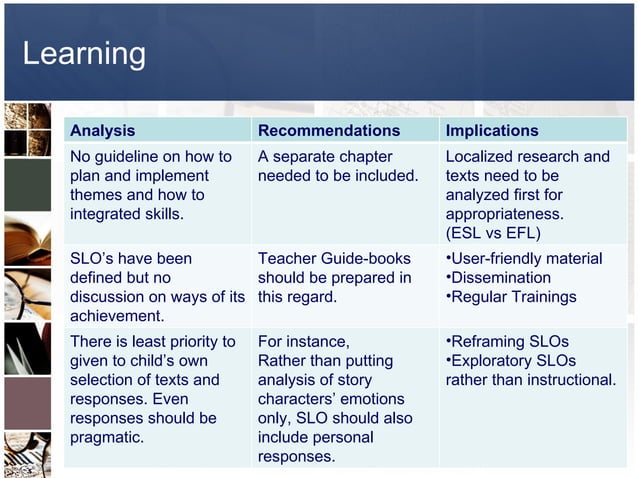 Learning

| Analysis | Recommendations | Implications |
|---|---|---|
| No guideline on how to plan and implement themes and how to integrated skills. | A separate chapter needed to be included. | Localized research and texts need to be analyzed first for appropriateness. (ESL vs EFL) |
| SLO's have been defined but no discussion on ways of its achievement. | Teacher Guide-books should be prepared in this regard. | •User-friendly material •Dissemination •Regular Trainings |
| There is least priority to given to child's own selection of texts and responses. Even responses should be pragmatic. | For instance, Rather than putting analysis of story characters' emotions only, SLO should also include personal responses. | •Reframing SLOs •Exploratory SLOs rather than instructional. |